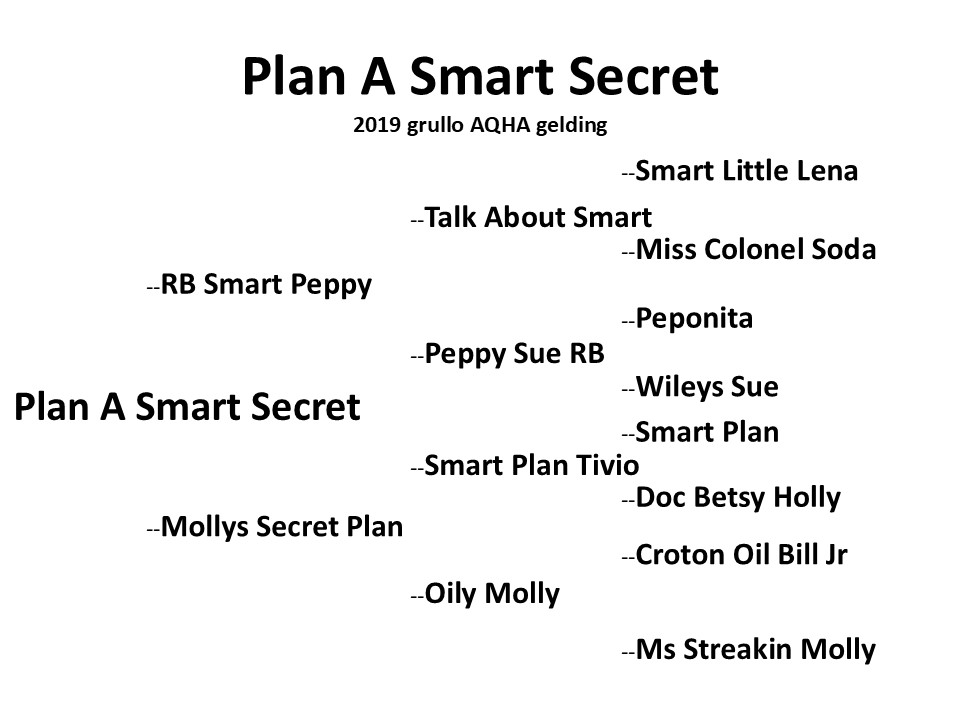 Plan A Smart Secret
2019 grullo AQHA gelding

--Smart Little Lena

--Talk About Smart

--Miss Colonel Soda

--RB Smart Peppy

--Peponita

--Peppy Sue RB

--Wileys Sue

Plan A Smart Secret

--Smart Plan

--Smart Plan Tivio

--Doc Betsy Holly

--Mollys Secret Plan

--Croton Oil Bill Jr

--Oily Molly

--Ms Streakin Molly